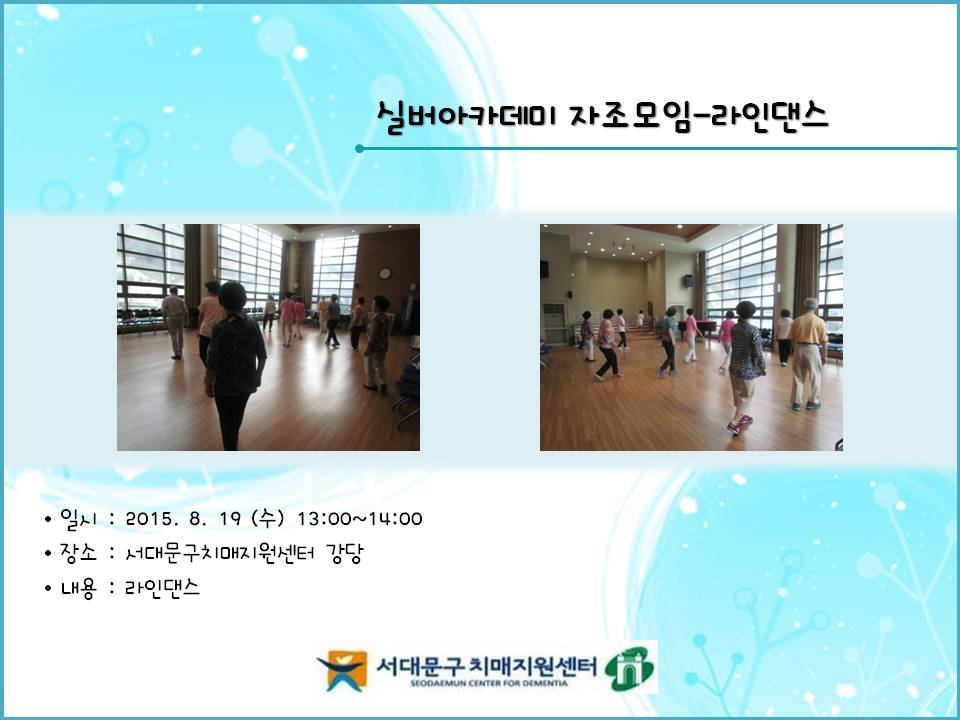 실버아카데미 자조모임-라인댄스

• 일시 : 2015. 8. 19 (수) 13:00~14:00
• 장소 : 서대문구치매지원센터 강당
• 내용 : 라인댄스

서대문구 치매지원센터
SEODAEMUN CENTER FOR DEMENTIA